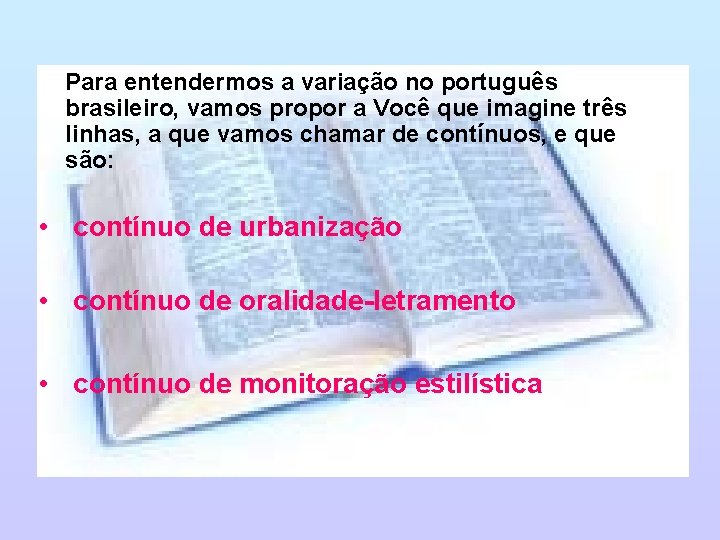 Para entendermos a variação no português brasileiro, vamos propor a Você que imagine três linhas, a que vamos chamar de contínuos, e que são:

• contínuo de urbanização

• contínuo de oralidade-letramento

• contínuo de monitoração estilística